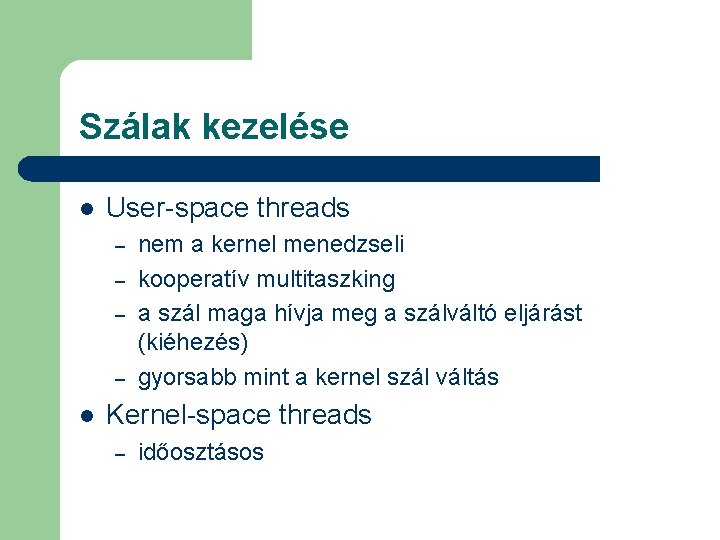 Szálak kezelése

- User-space threads
  – nem a kernel menedzseli
  – kooperatív multitaszking
  – a szál maga hívja meg a szálváltó eljárást (kiéhezés)
  – gyorsabb mint a kernel szál váltás
- Kernel-space threads
  – időosztásos